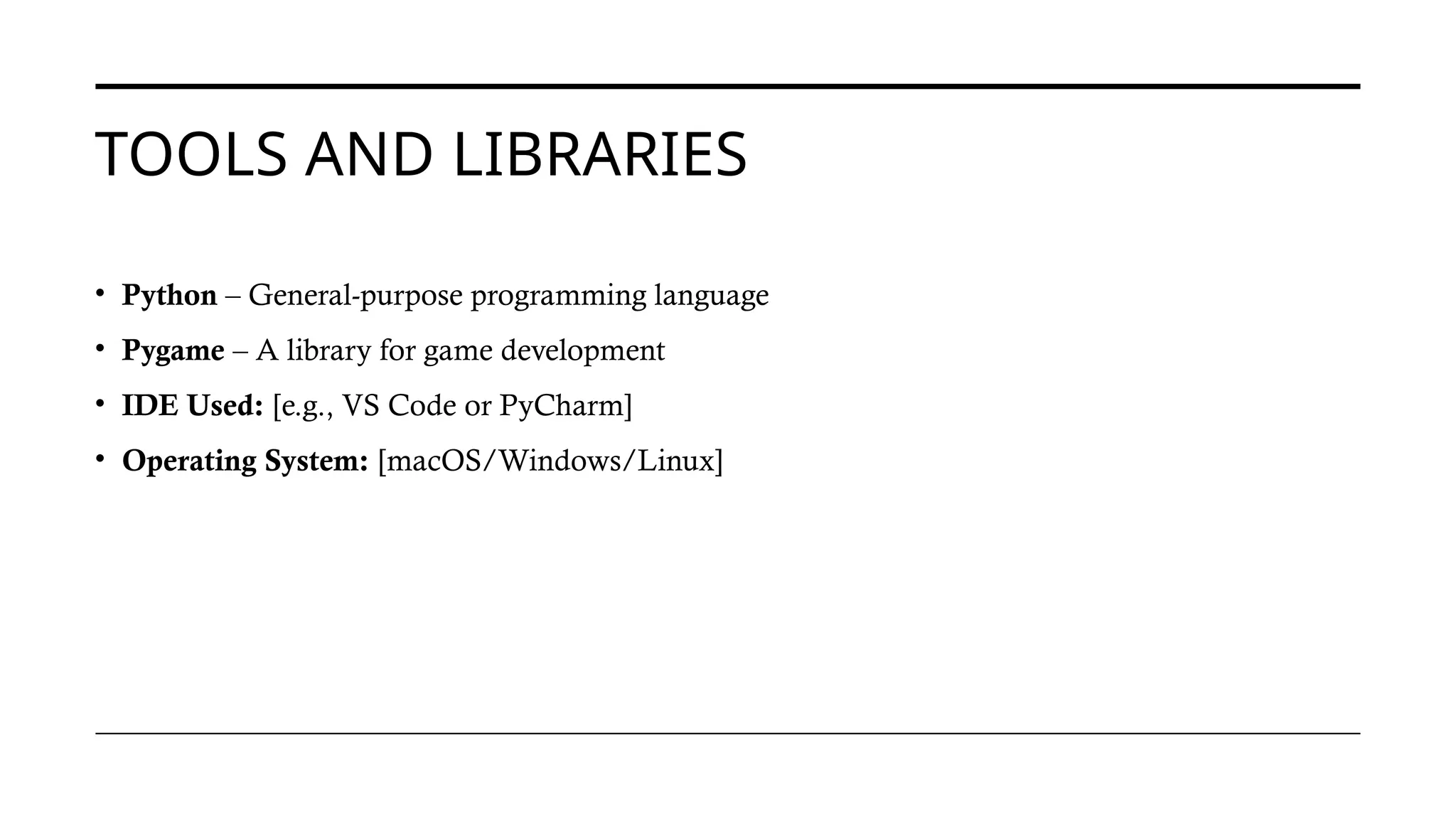 TOOLS AND LIBRARIES

• Python – General-purpose programming language
• Pygame – A library for game development
• IDE Used: [e.g., VS Code or PyCharm]
• Operating System: [macOS/Windows/Linux]